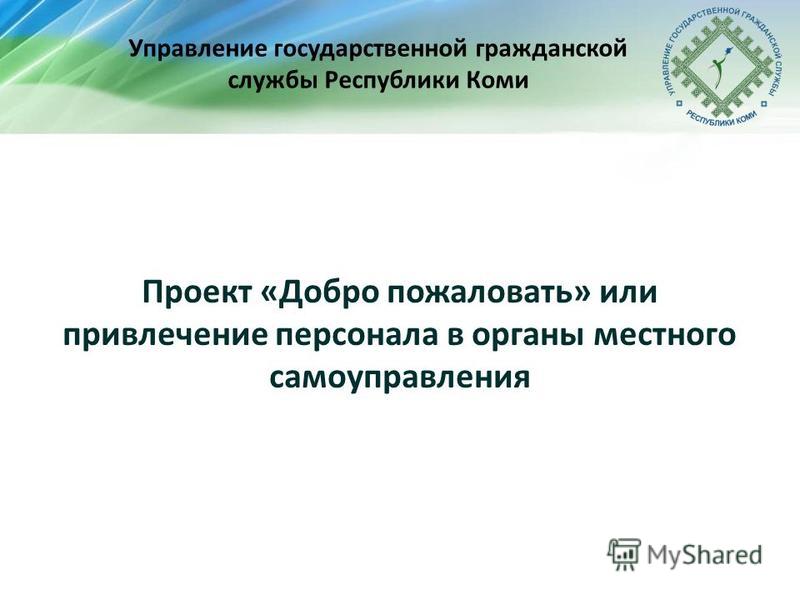 Управление государственной гражданской службы Республики Коми

УПРАВЛЕНИЕ ГОСУДАРСТВЕННОЙ ГРАЖДАНСКОЙ СЛУЖБЫ РЕСПУБЛИКИ КОМИ

Проект «Добро пожаловать» или привлечение персонала в органы местного самоуправления

MyShared